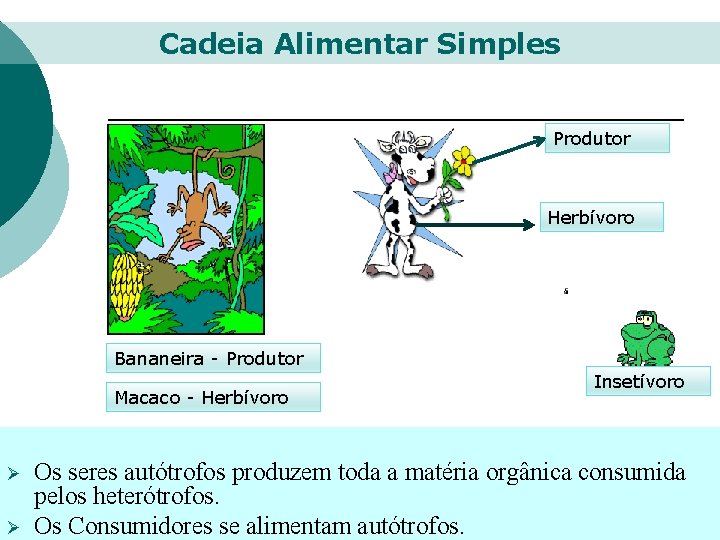 Cadeia Alimentar Simples

Produtor

Herbívoro

Bananeira - Produtor

Macaco - Herbívoro

Insetívoro

➢ Os seres autótrofos produzem toda a matéria orgânica consumida pelos heterótrofos.

➢ Os Consumidores se alimentam autótrofos.